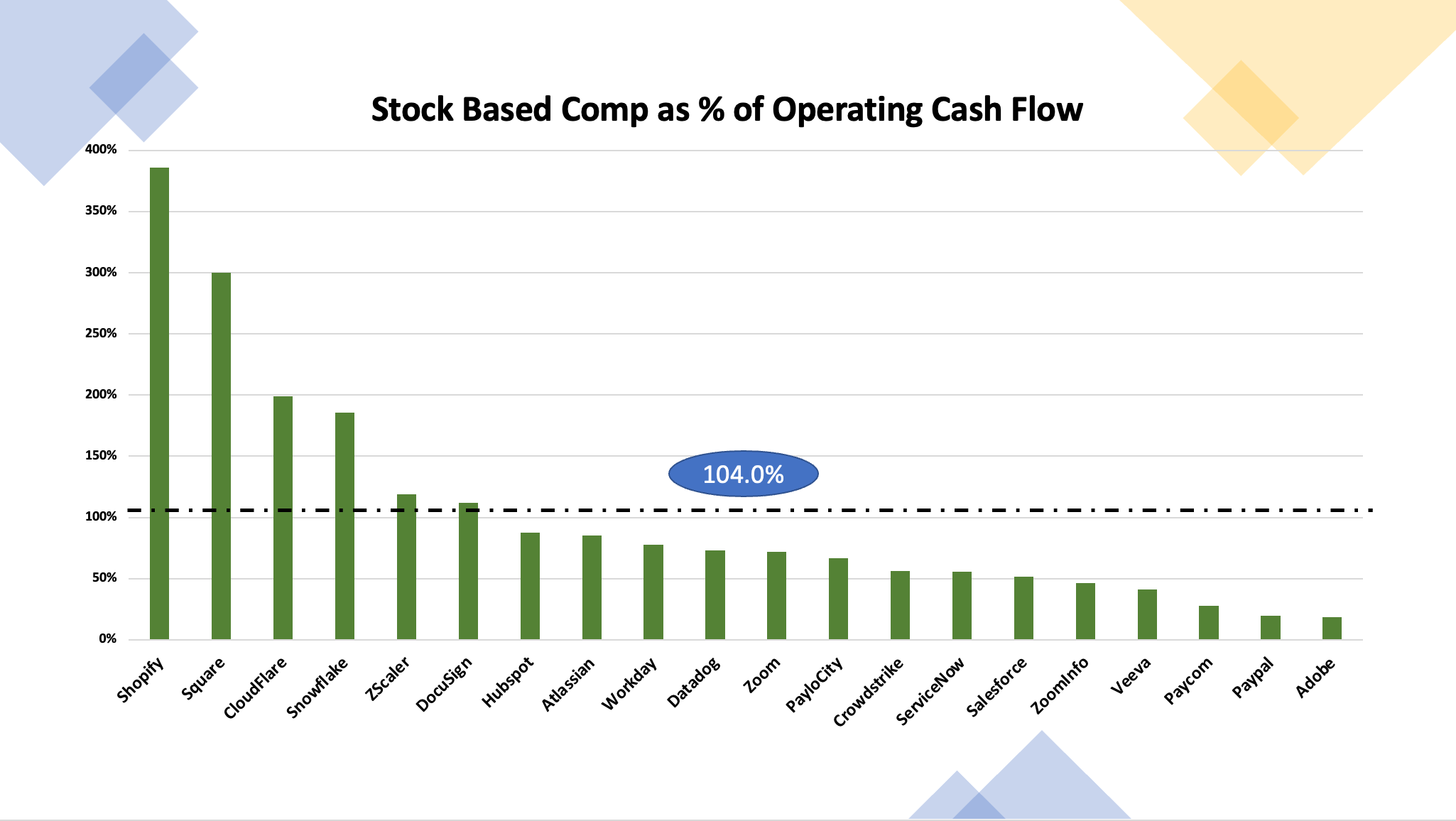 Stock Based Comp as % of Operating Cash Flow

400%
350%
300%
250%
200%
150%
100%
50%
0%

104.0%

Shopify
Square
CloudFlare
Snowflake
ZScaler
DocuSign
Hubspot
Atlassian
Workday
Datadog
Zoom
PayloCity
Crowdstrike
ServiceNow
Salesforce
ZoomInfo
Veeva
Paycom
Paypal
Adobe